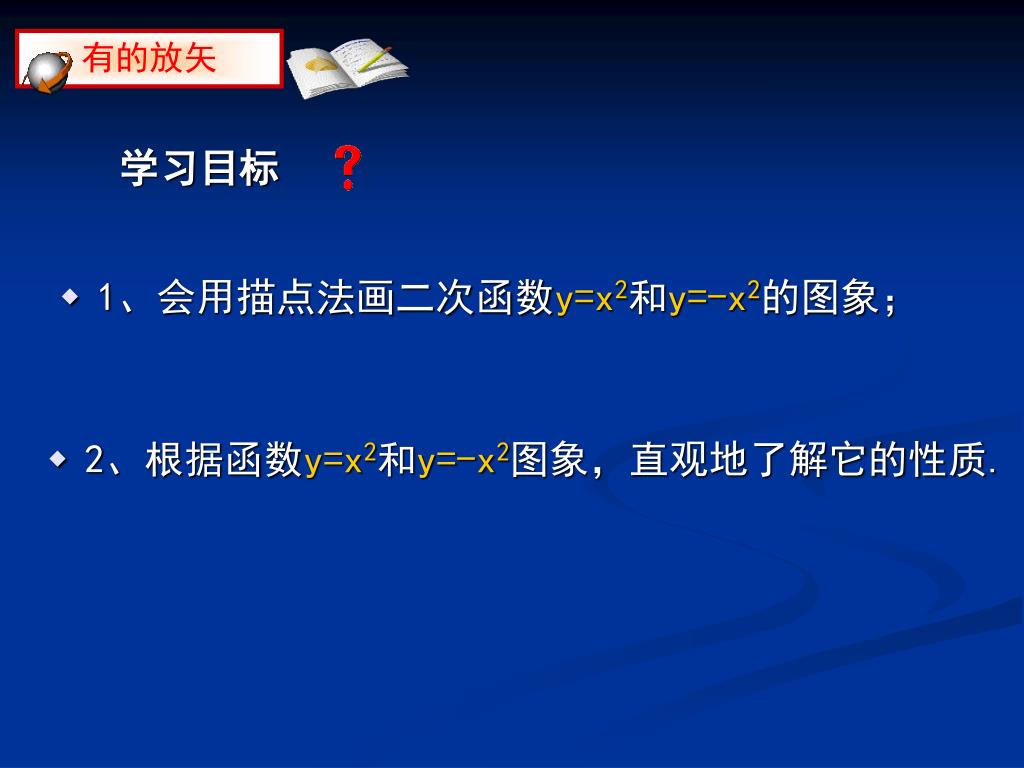 有的放矢

学习目标 ？

1、会用描点法画二次函数$y=x^2$和$y=-x^2$的图象；

2、根据函数$y=x^2$和$y=-x^2$图象，直观地了解它的性质.